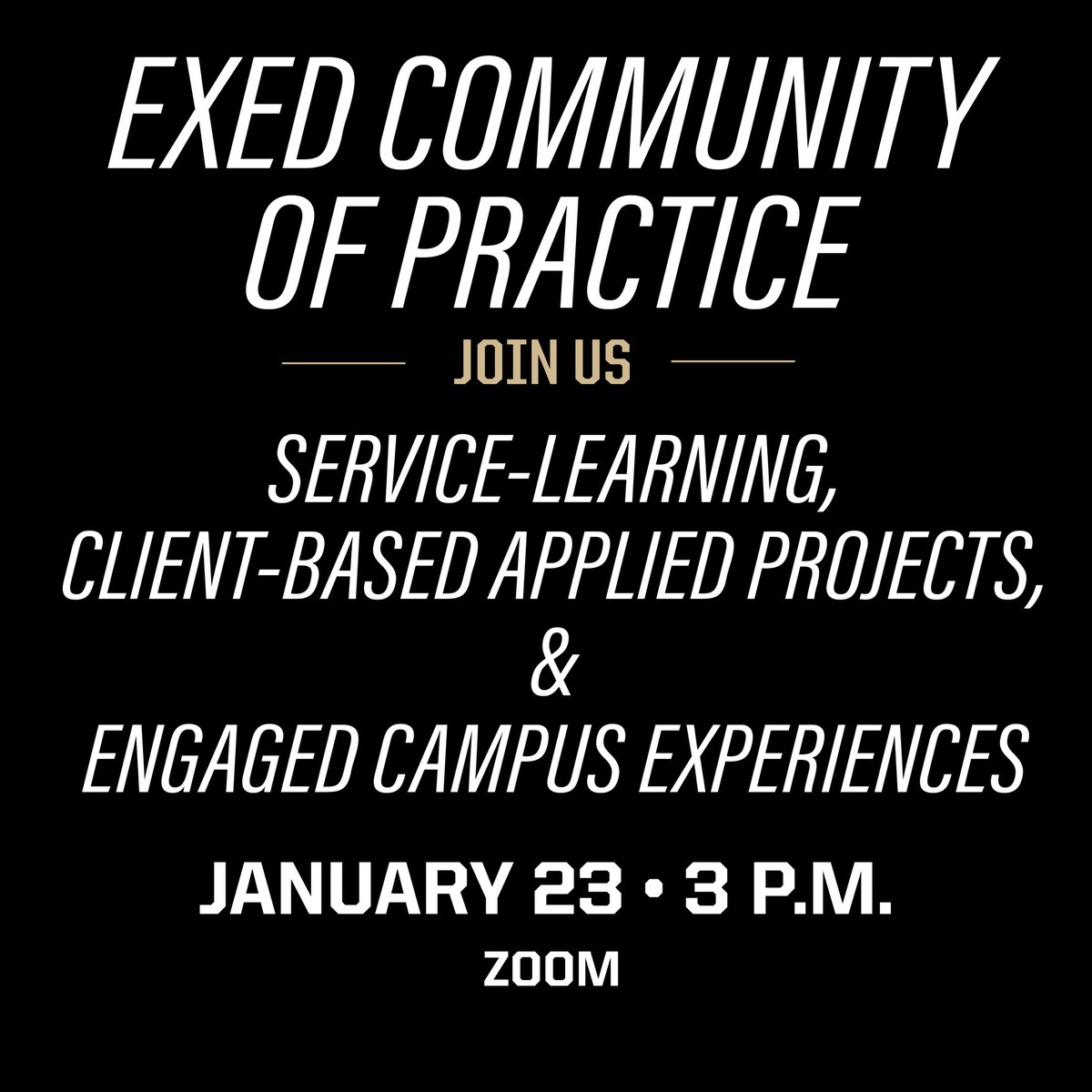 EXED COMMUNITY OF PRACTICE

JOIN US

SERVICE-LEARNING, CLIENT-BASED APPLIED PROJECTS, & ENGAGED CAMPUS EXPERIENCES

JANUARY 23 • 3 P.M.

ZOOM